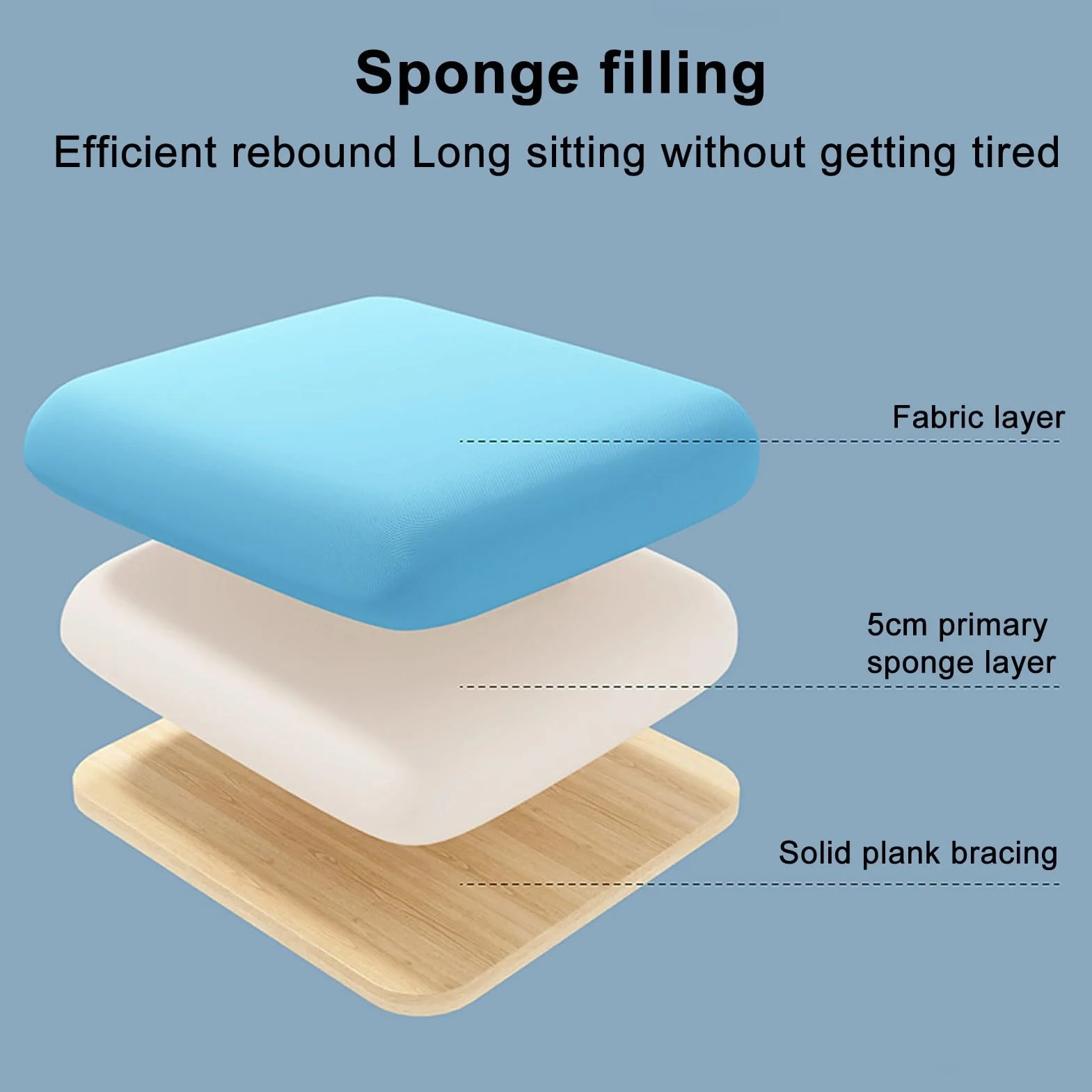 Sponge filling

Efficient rebound Long sitting without getting tired

Fabric layer

5cm primary sponge layer

Solid plank bracing